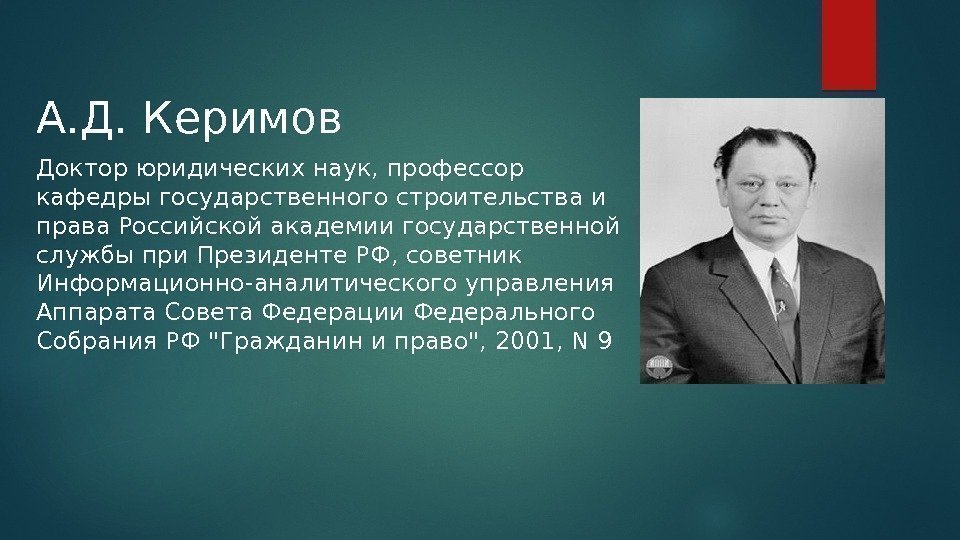 А.Д. Керимов

Доктор юридических наук, профессор кафедры государственного строительства и права Российской академии государственной службы при Президенте РФ, советник Информационно-аналитического управления Аппарата Совета Федерации Федерального Собрания РФ "Гражданин и право", 2001, N 9